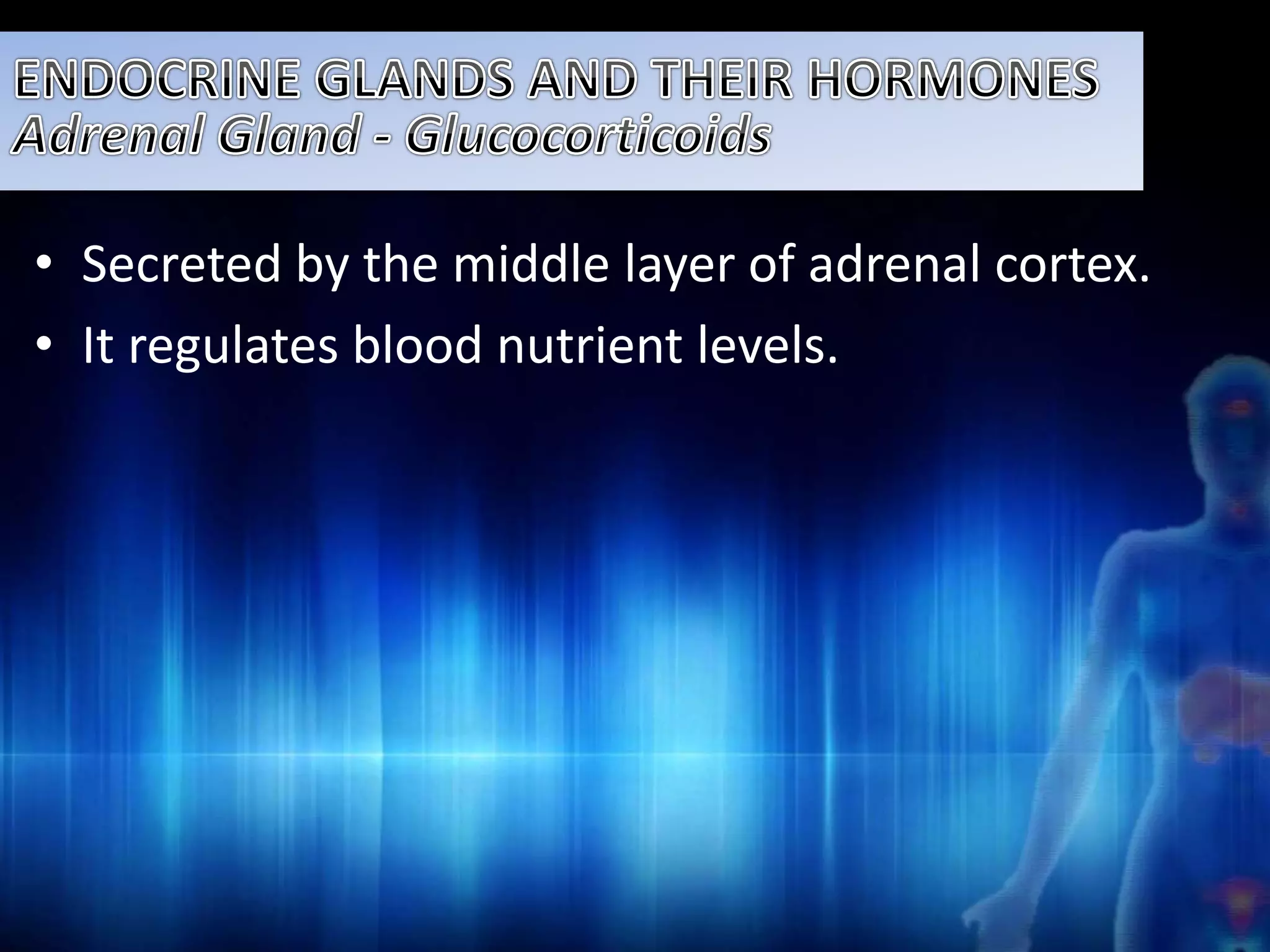 ENDOCRINE GLANDS AND THEIR HORMONES
Adrenal Gland - Glucocorticoids

• Secreted by the middle layer of adrenal cortex.
• It regulates blood nutrient levels.